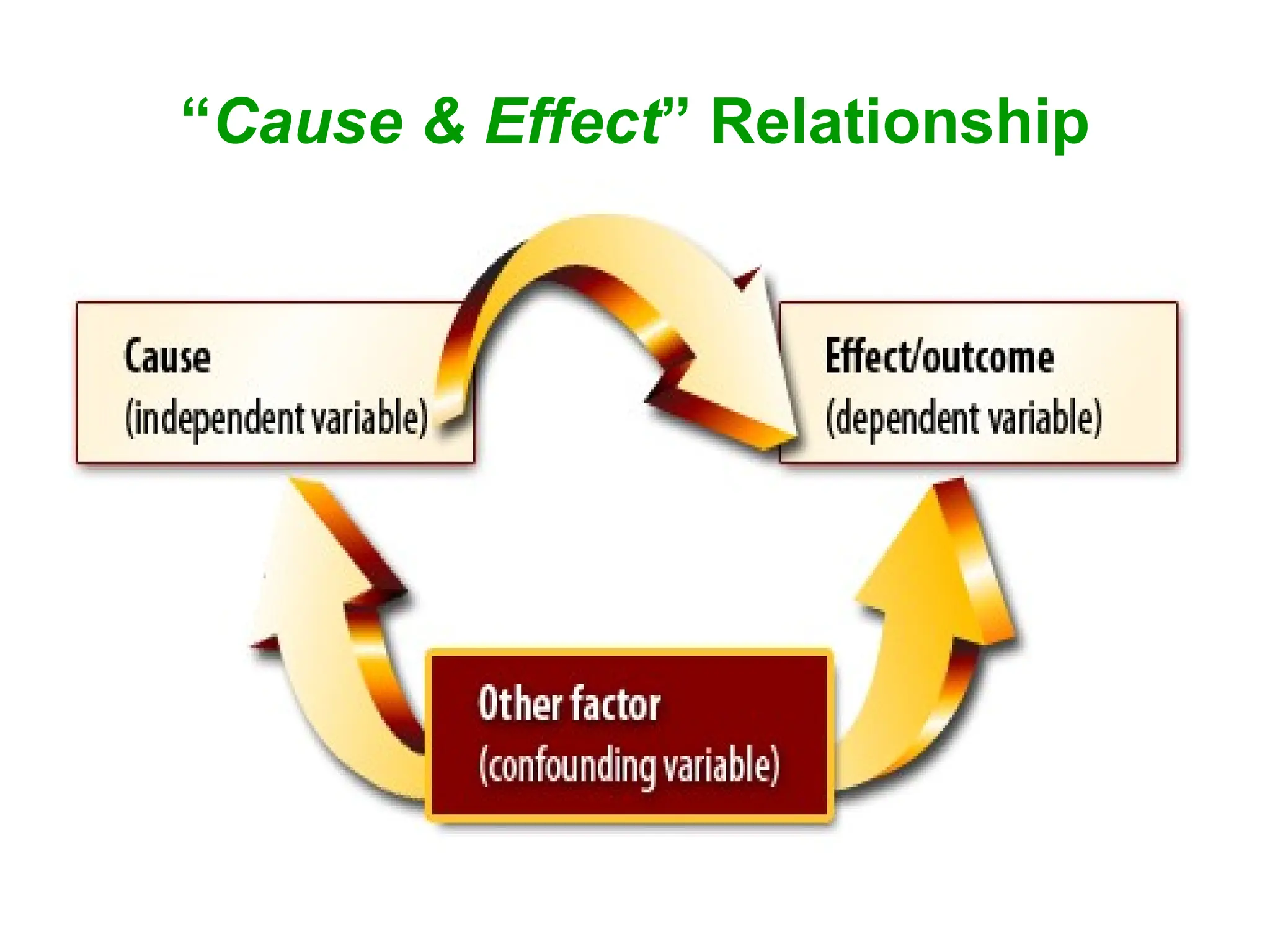 “Cause & Effect” Relationship

Cause
(independent variable)

Effect/outcome
(dependent variable)

Other factor
(confounding variable)